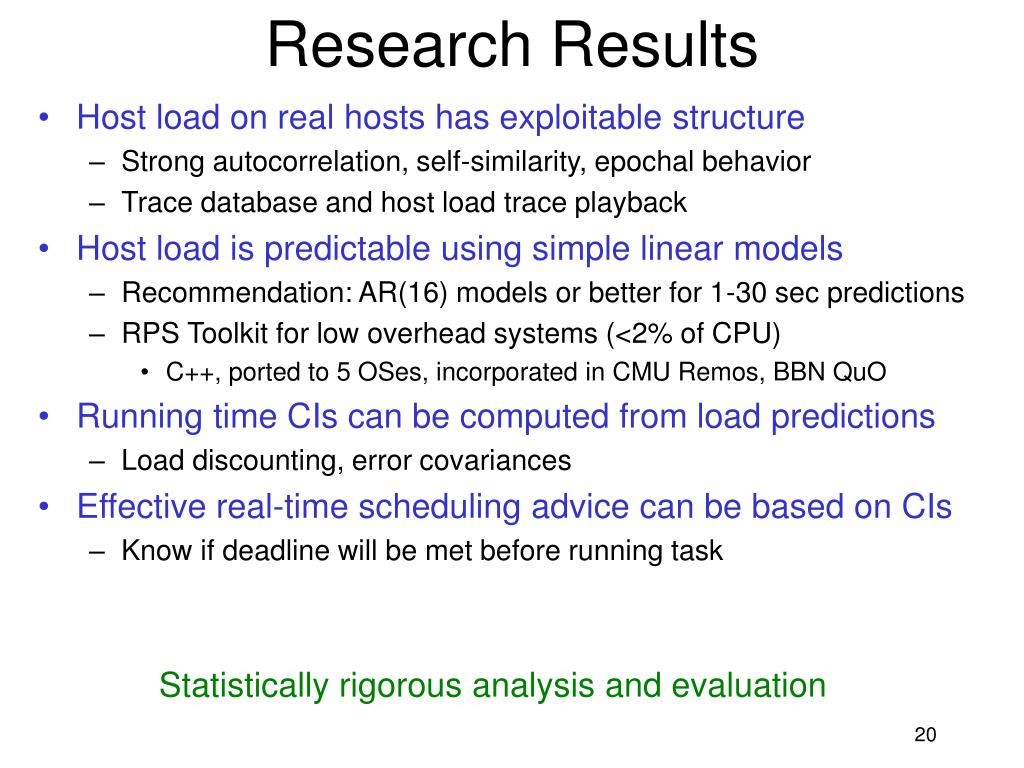 Research Results

• Host load on real hosts has exploitable structure
– Strong autocorrelation, self-similarity, epochal behavior
– Trace database and host load trace playback
• Host load is predictable using simple linear models
– Recommendation: AR(16) models or better for 1-30 sec predictions
– RPS Toolkit for low overhead systems (<2% of CPU)
• C++, ported to 5 OSes, incorporated in CMU Remos, BBN QuO
• Running time CIs can be computed from load predictions
– Load discounting, error covariances
• Effective real-time scheduling advice can be based on CIs
– Know if deadline will be met before running task

Statistically rigorous analysis and evaluation

20